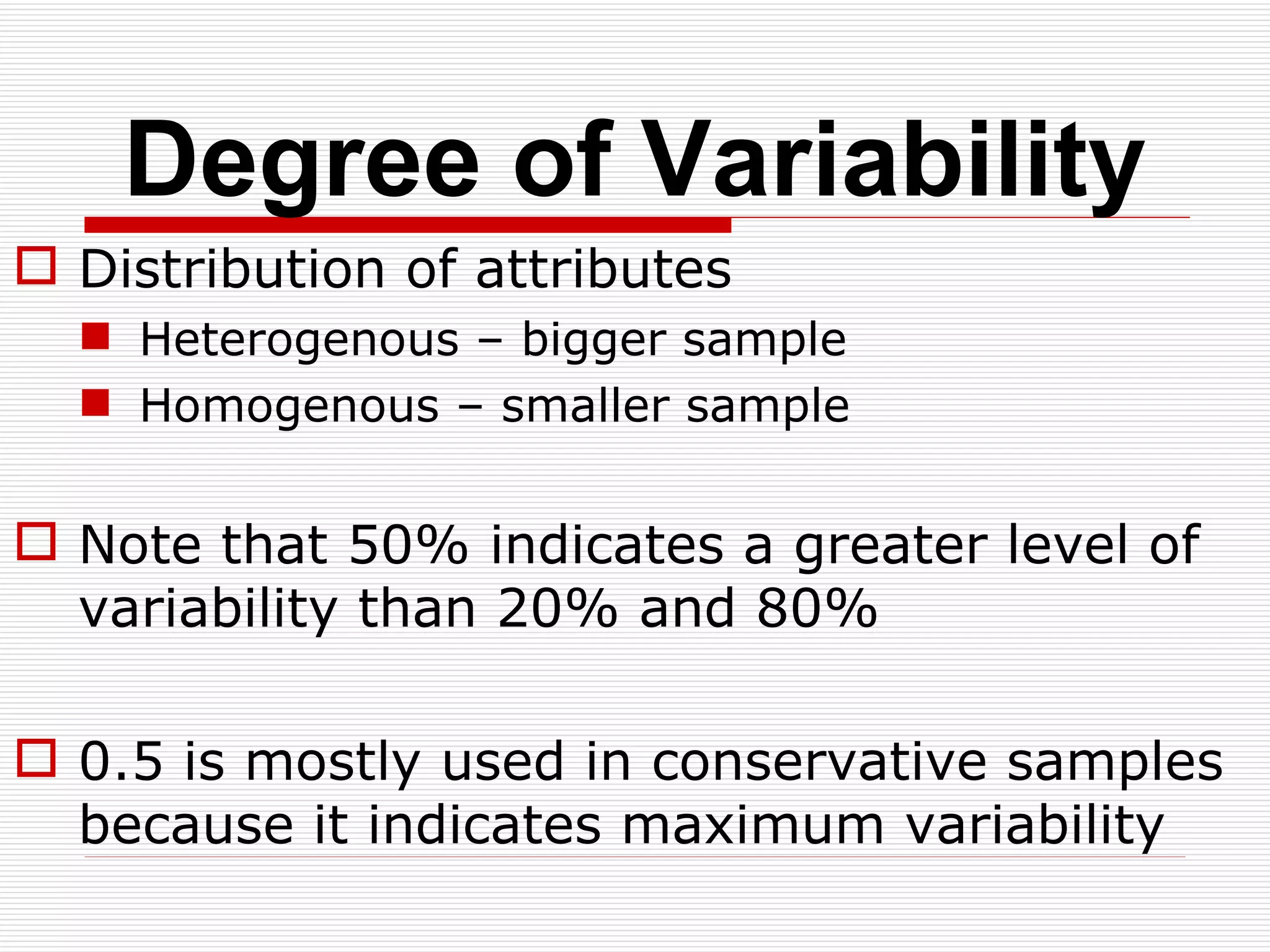 Degree of Variability

Distribution of attributes

Heterogenous – bigger sample

Homogenous – smaller sample

Note that 50% indicates a greater level of variability than 20% and 80%

0.5 is mostly used in conservative samples because it indicates maximum variability